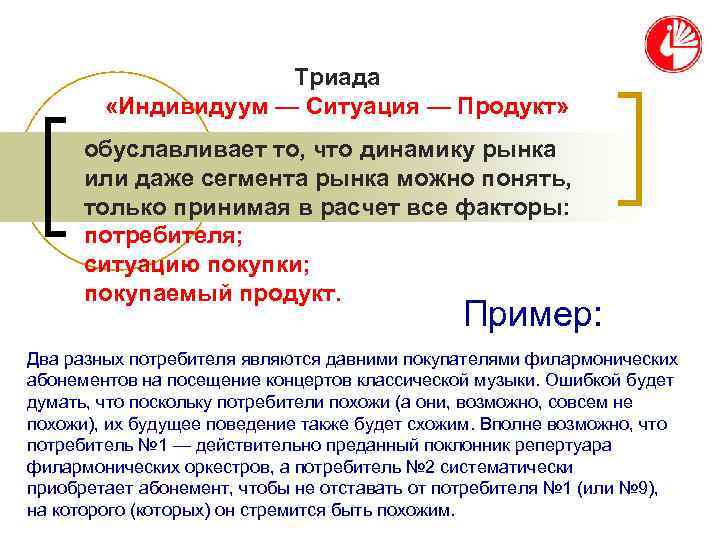 Триада
«Индивидуум — Ситуация — Продукт»

обуславливает то, что динамику рынка или даже сегмента рынка можно понять, только принимая в расчет все факторы:
потребителя;
ситуацию покупки;
покупаемый продукт.

Пример:

Два разных потребителя являются давними покупателями филармонических абонементов на посещение концертов классической музыки. Ошибкой будет думать, что поскольку потребители похожи (а они, возможно, совсем не похожи), их будущее поведение также будет схожим. Вполне возможно, что потребитель №1 — действительно преданный поклонник репертуара филармонических оркестров, а потребитель №2 систематически приобретает абонемент, чтобы не отставать от потребителя №1 (или №9), на которого (которых) он стремится быть похожим.